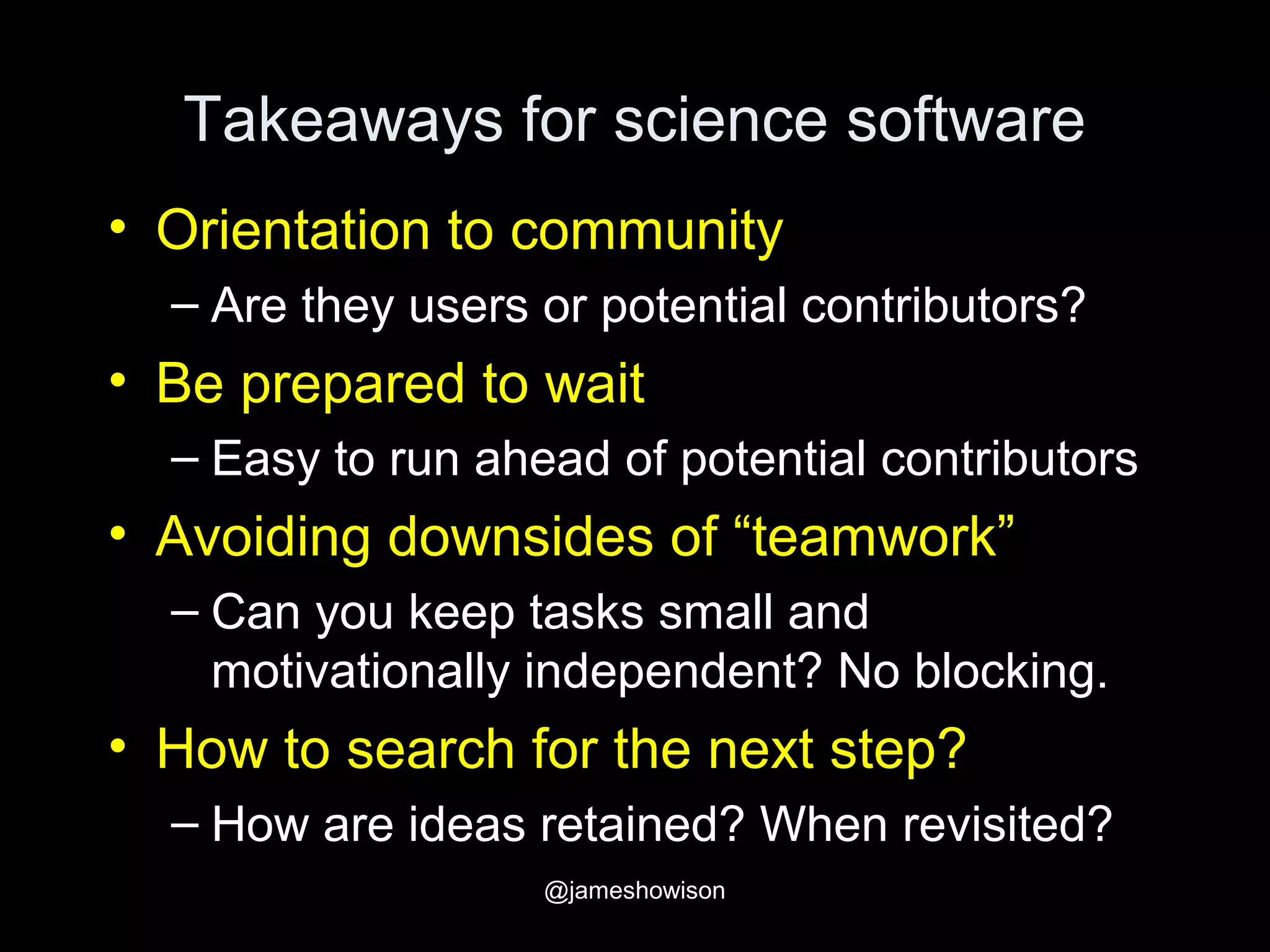 Takeaways for science software

• Orientation to community
  – Are they users or potential contributors?
• Be prepared to wait
  – Easy to run ahead of potential contributors
• Avoiding downsides of “teamwork”
  – Can you keep tasks small and motivationally independent? No blocking.
• How to search for the next step?
  – How are ideas retained? When revisited?

@jameshowison